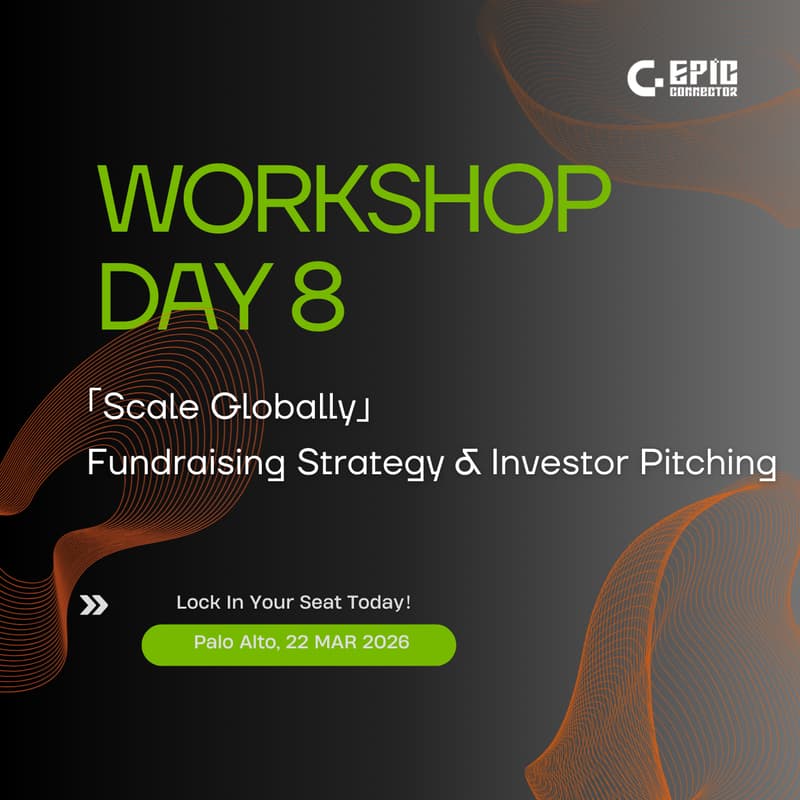 EPIC CONNECTOR

WORKSHOP DAY 8

「Scale Globally」
Fundraising Strategy & Investor Pitching

Lock In Your Seat Today!

Palo Alto, 22 MAR 2026